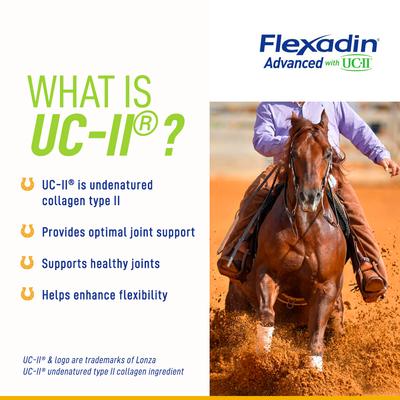 Flexadin®
Advanced with UC·II

WHAT IS
UC-II® ?

UC-II® is undenatured collagen type II

Provides optimal joint support

Supports healthy joints

Helps enhance flexibility

UC-II® & logo are trademarks of Lonza
UC-II® undenatured type II collagen ingredient